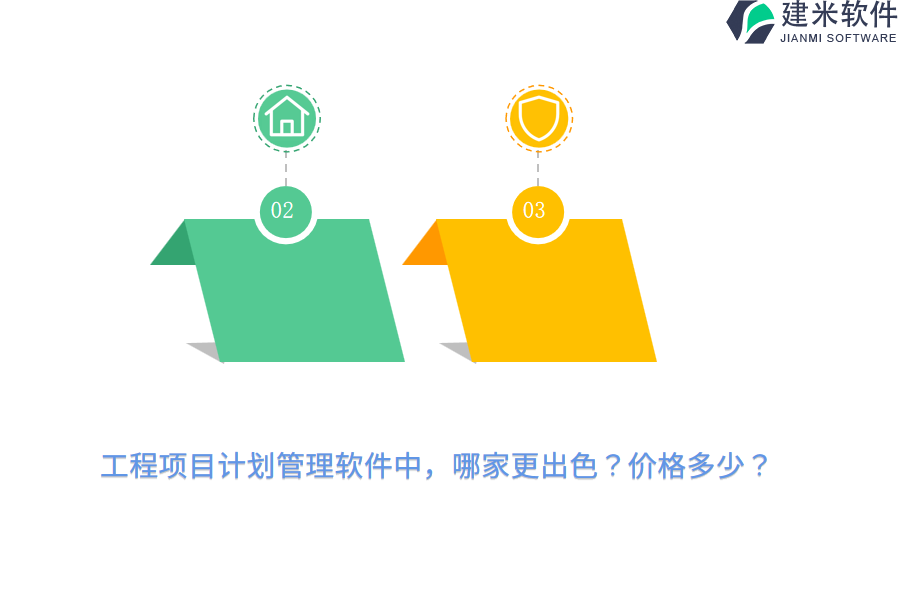 建米软件
JIANMI SOFTWARE

02

03

工程项目计划管理软件中，哪家更出色？价格多少？